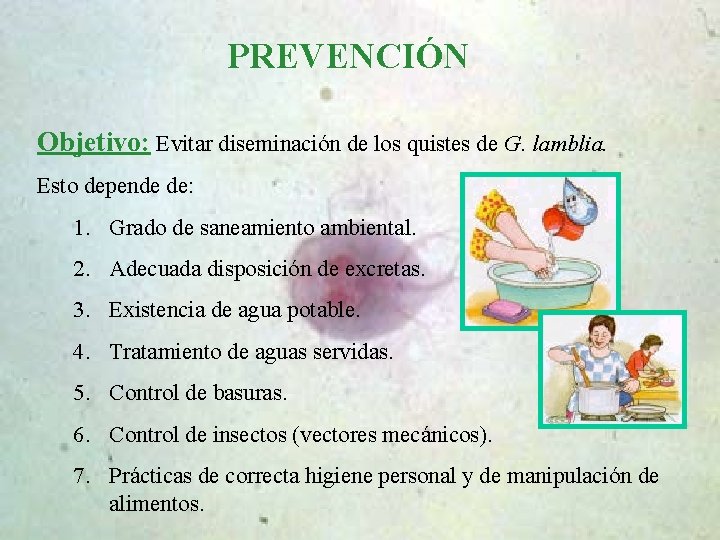 PREVENCIÓN

Objetivo: Evitar diseminación de los quistes de G. lamblia.

Esto depende de:

1. Grado de saneamiento ambiental.
2. Adecuada disposición de excretas.
3. Existencia de agua potable.
4. Tratamiento de aguas servidas.
5. Control de basuras.
6. Control de insectos (vectores mecánicos).
7. Prácticas de correcta higiene personal y de manipulación de alimentos.